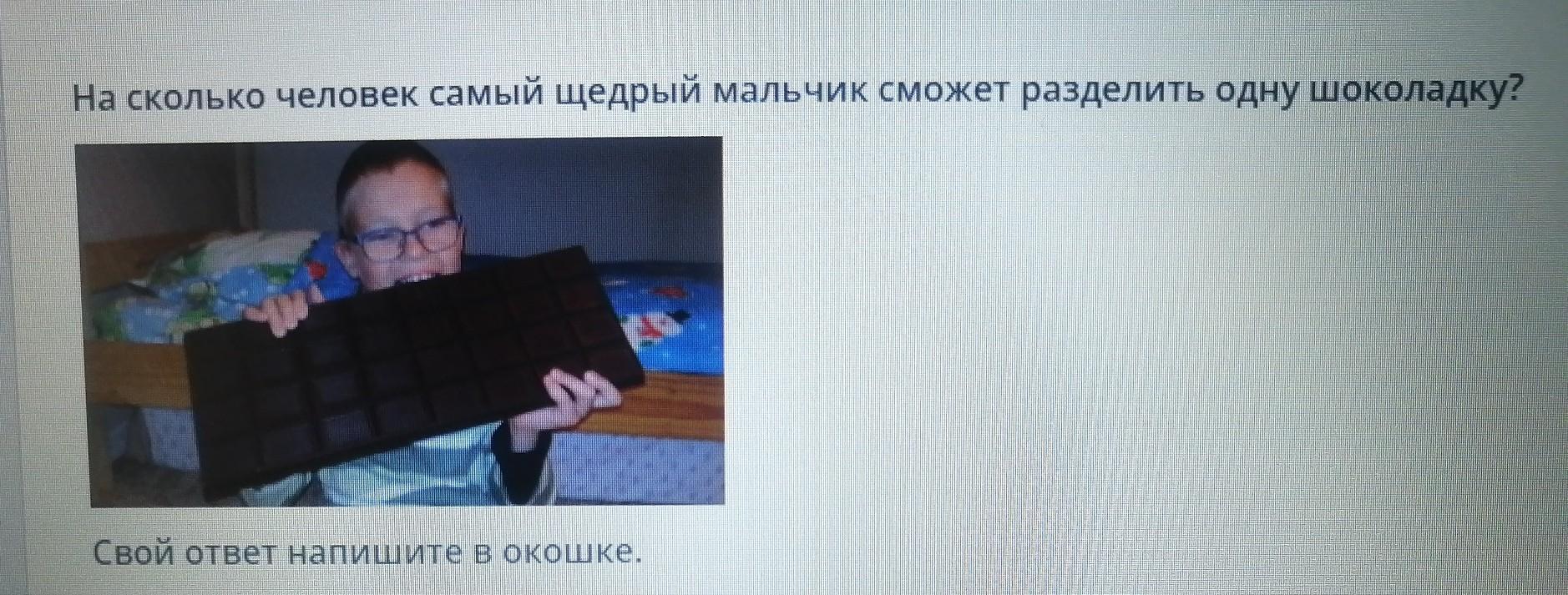 На сколько человек самый щедрый мальчик сможет разделить одну шоколадку?

Свой ответ напишите в окошке.